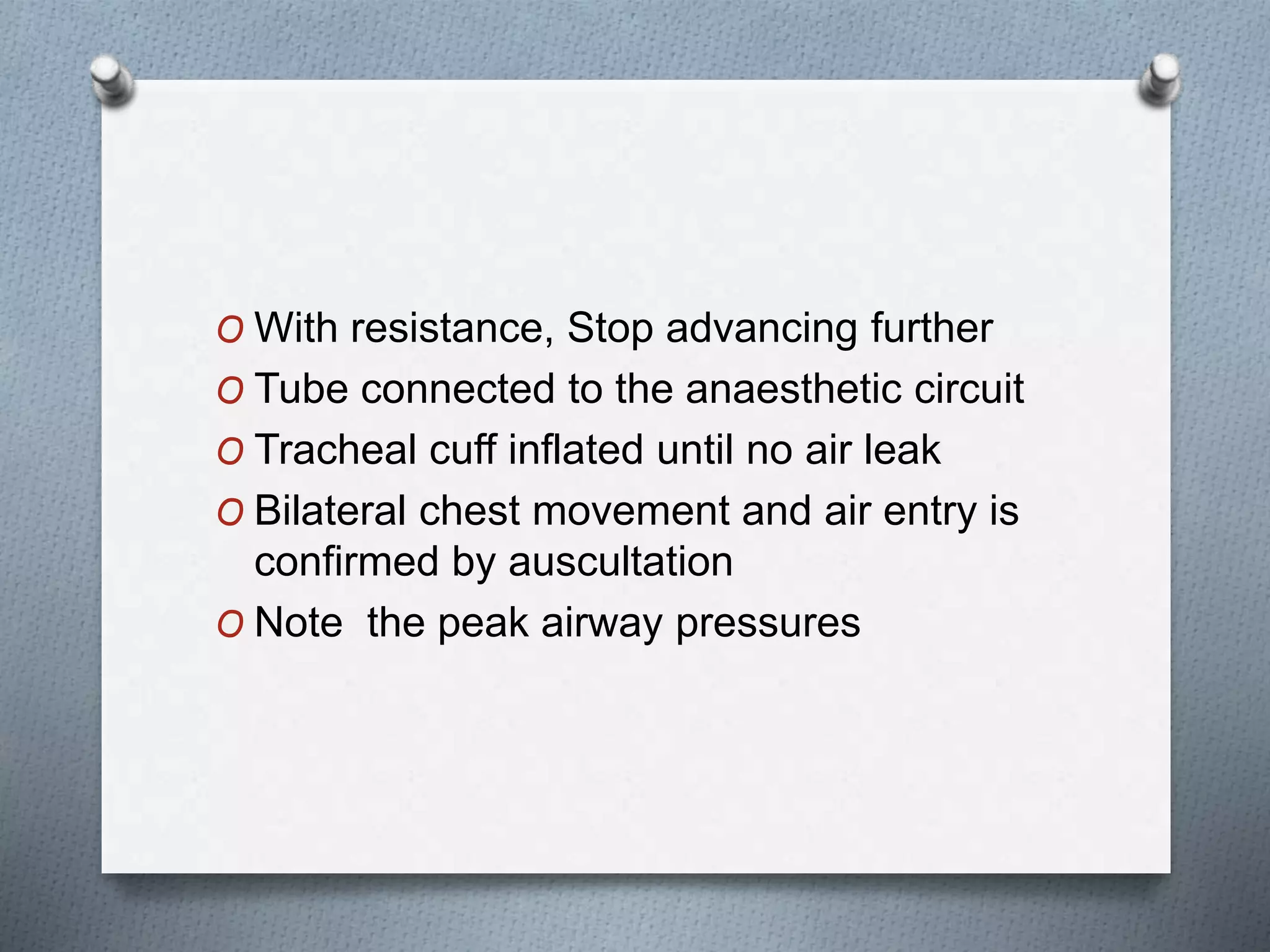 O With resistance, Stop advancing further
O Tube connected to the anaesthetic circuit
O Tracheal cuff inflated until no air leak
O Bilateral chest movement and air entry is confirmed by auscultation
O Note  the peak airway pressures